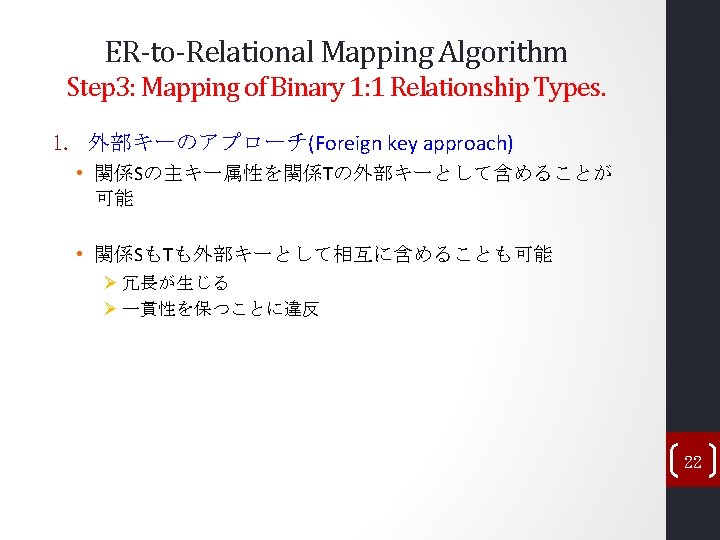 ER-to-Relational Mapping Algorithm
Step3: Mapping of Binary 1:1 Relationship Types.

1. 外部キーのアプローチ(Foreign key approach)

• 関係Sの主キー属性を関係Tの外部キーとして含めることが可能

• 関係SもTも外部キーとして相互に含めることも可能
  ➢ 冗長が生じる
  ➢ 一貫性を保つことに違反

22